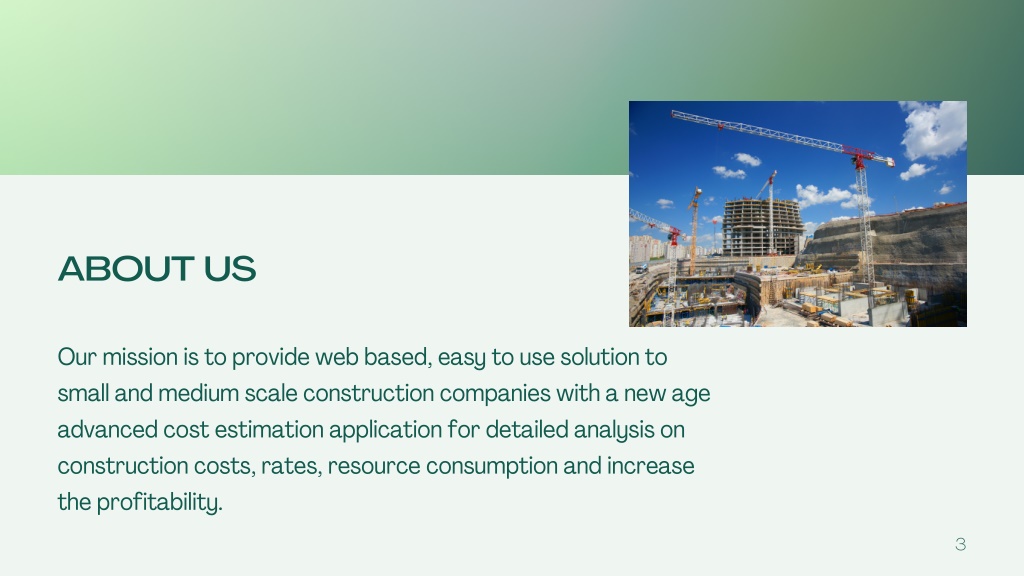 ABOUT US

Our mission is to provide web based, easy to use solution to small and medium scale construction companies with a new age advanced cost estimation application for detailed analysis on construction costs, rates, resource consumption and increase the profitability.

3